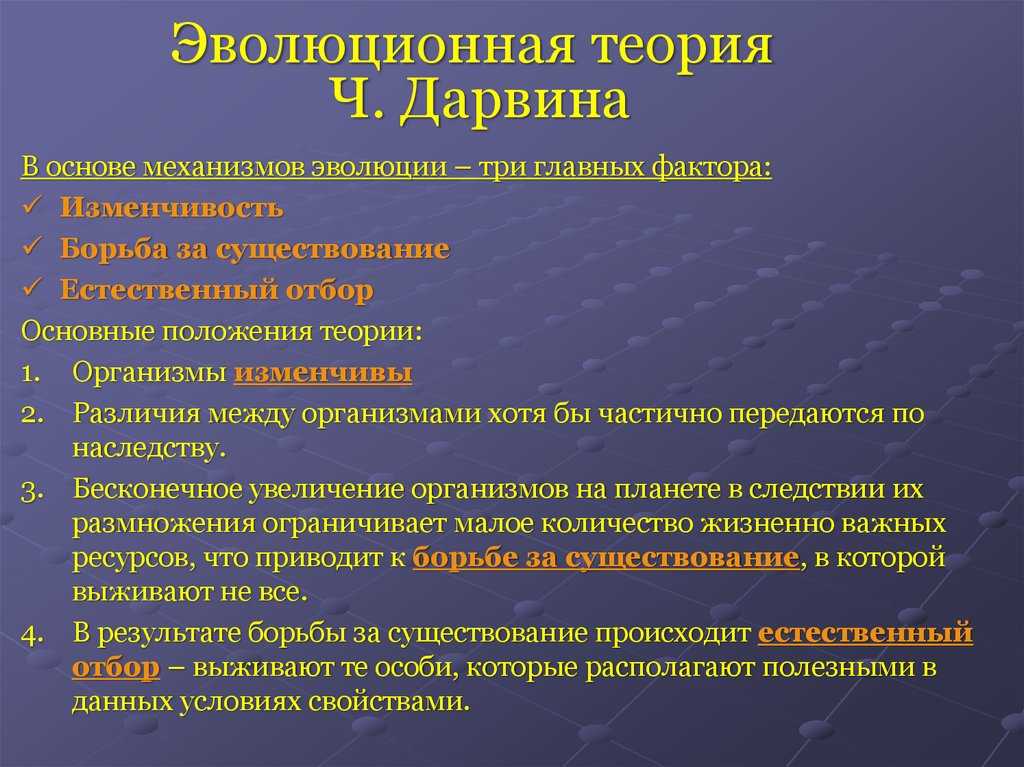 Эволюционная теория Ч. Дарвина

В основе механизмов эволюции – три главных фактора:
✓ Изменчивость
✓ Борьба за существование
✓ Естественный отбор

Основные положения теории:
1. Организмы изменчивы
2. Различия между организмами хотя бы частично передаются по наследству.
3. Бесконечное увеличение организмов на планете в следствии их размножения ограничивает малое количество жизненно важных ресурсов, что приводит к борьбе за существование, в которой выживают не все.
4. В результате борьбы за существование происходит естественный отбор – выживают те особи, которые располагают полезными в данных условиях свойствами.